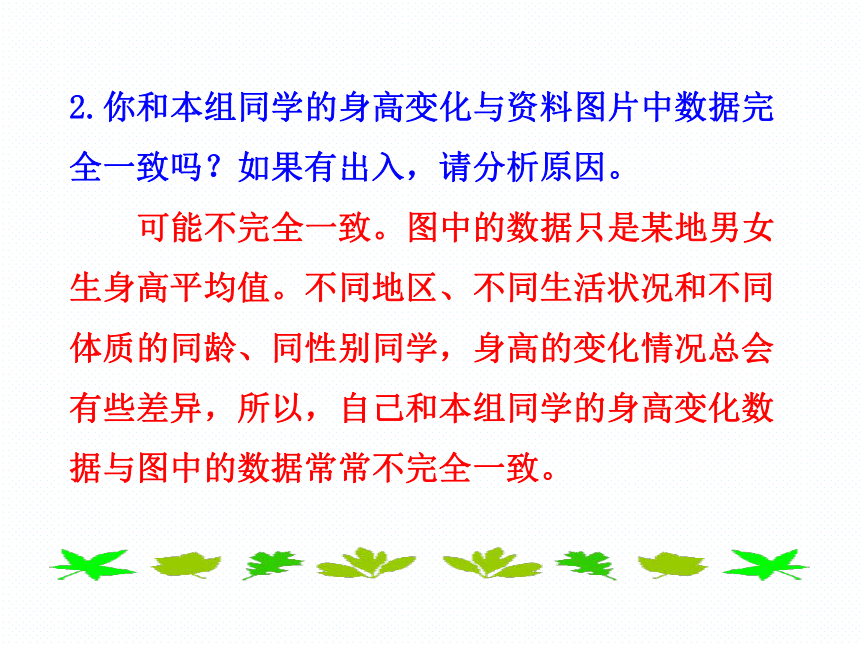 2.你和本组同学的身高变化与资料图片中数据完全一致吗？如果有出入，请分析原因。

可能不完全一致。图中的数据只是某地男女生身高平均值。不同地区、不同生活状况和不同体质的同龄、同性别同学，身高的变化情况总会有些差异，所以，自己和本组同学的身高变化数据与图中的数据常常不完全一致。